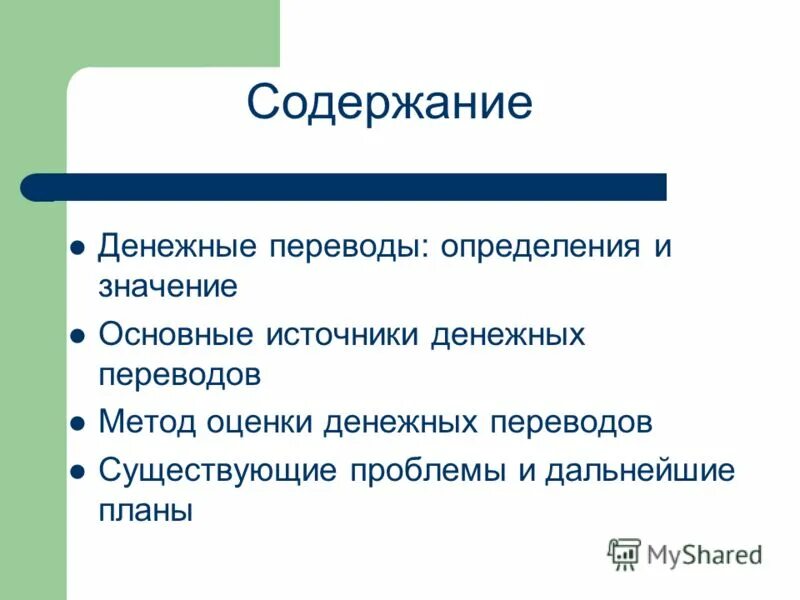 Содержание

- Денежные переводы: определения и значение
- Основные источники денежных переводов
- Метод оценки денежных переводов
- Существующие проблемы и дальнейшие планы

MyShared